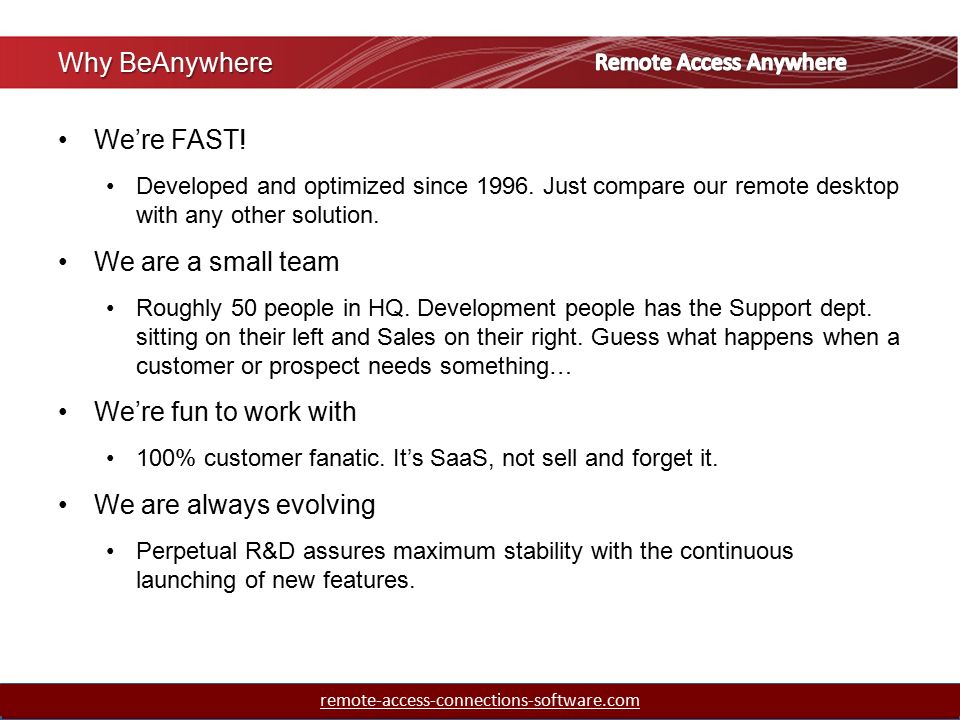 Why BeAnywhere

Remote Access Anywhere

• We're FAST!

• Developed and optimized since 1996. Just compare our remote desktop with any other solution.

• We are a small team

• Roughly 50 people in HQ. Development people has the Support dept. sitting on their left and Sales on their right. Guess what happens when a customer or prospect needs something…

• We're fun to work with

• 100% customer fanatic. It's SaaS, not sell and forget it.

• We are always evolving

• Perpetual R&D assures maximum stability with the continuous launching of new features.

remote-access-connections-software.com